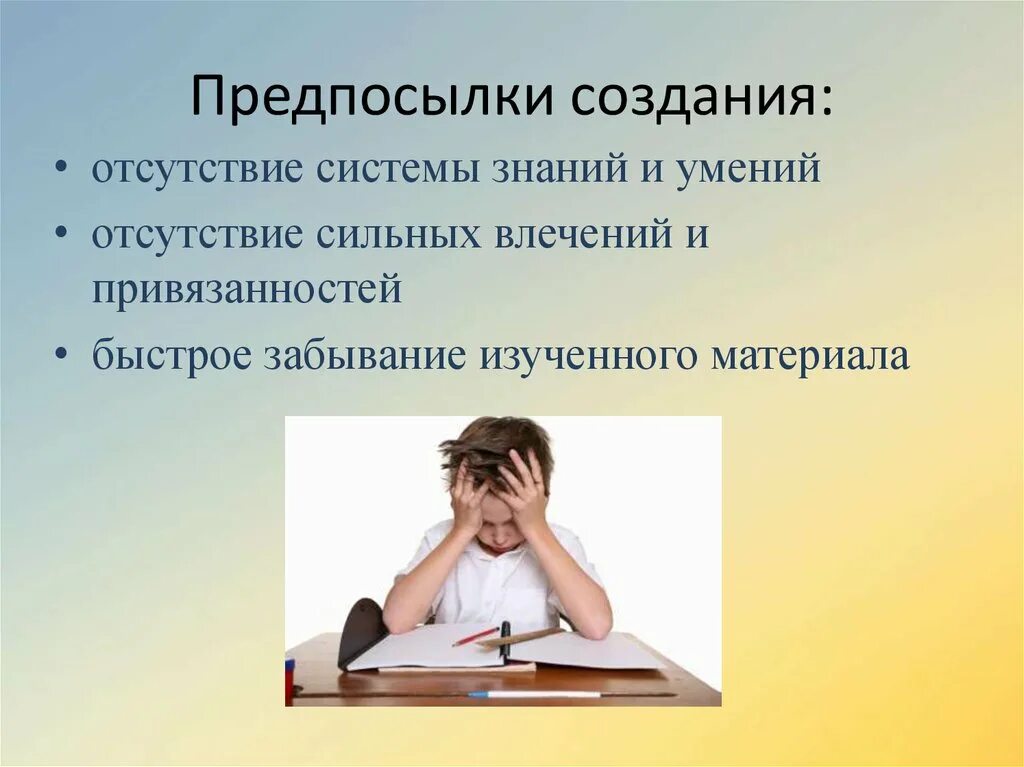 Предпосылки создания:

• отсутствие системы знаний и умений
• отсутствие сильных влечений и привязанностей
• быстрое забывание изученного материала